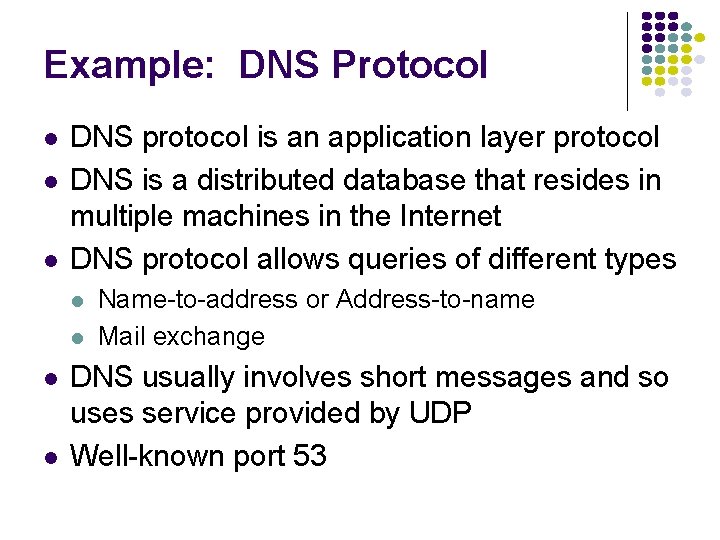 Example: DNS Protocol

- DNS protocol is an application layer protocol
- DNS is a distributed database that resides in multiple machines in the Internet
- DNS protocol allows queries of different types
  - Name-to-address or Address-to-name
  - Mail exchange
- DNS usually involves short messages and so uses service provided by UDP
- Well-known port 53